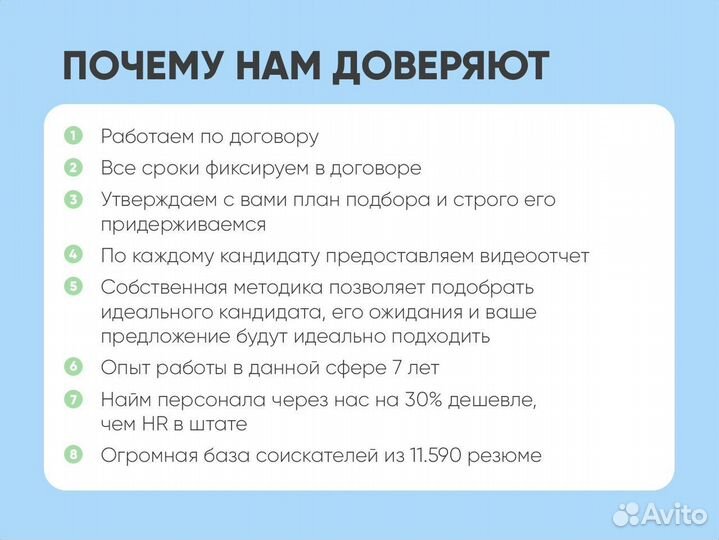 ПОЧЕМУ НАМ ДОВЕРЯЮТ

1 Работаем по договору

2 Все сроки фиксируем в договоре

3 Утверждаем с вами план подбора и строго его придерживаемся

4 По каждому кандидату предоставляем видеоотчет

5 Собственная методика позволяет подобрать идеального кандидата, его ожидания и ваше предложение будут идеально подходить

6 Опыт работы в данной сфере 7 лет

7 Найм персонала через нас на 30% дешевле, чем HR в штате

8 Огромная база соискателей из 11.590 резюме

Avito